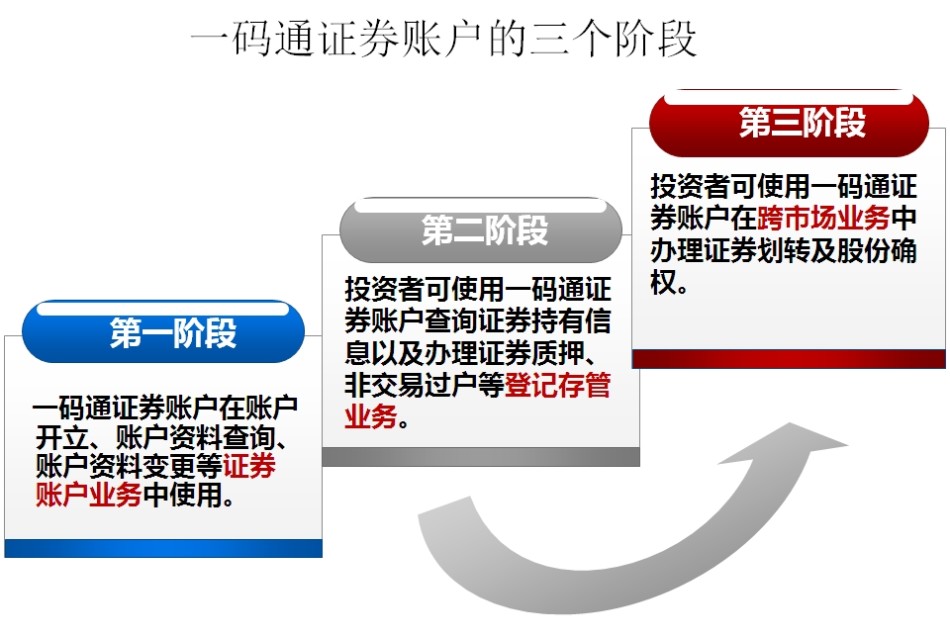 一码通证券账户的三个阶段

第一阶段

一码通证券账户在账户开立、账户资料查询、账户资料变更等证券账户业务中使用。

第二阶段

投资者可使用一码通证券账户查询证券持有信息以及办理证券质押、非交易过户等登记存管业务。

第三阶段

投资者可使用一码通证券账户在跨市场业务中办理证券划转及股份确权。